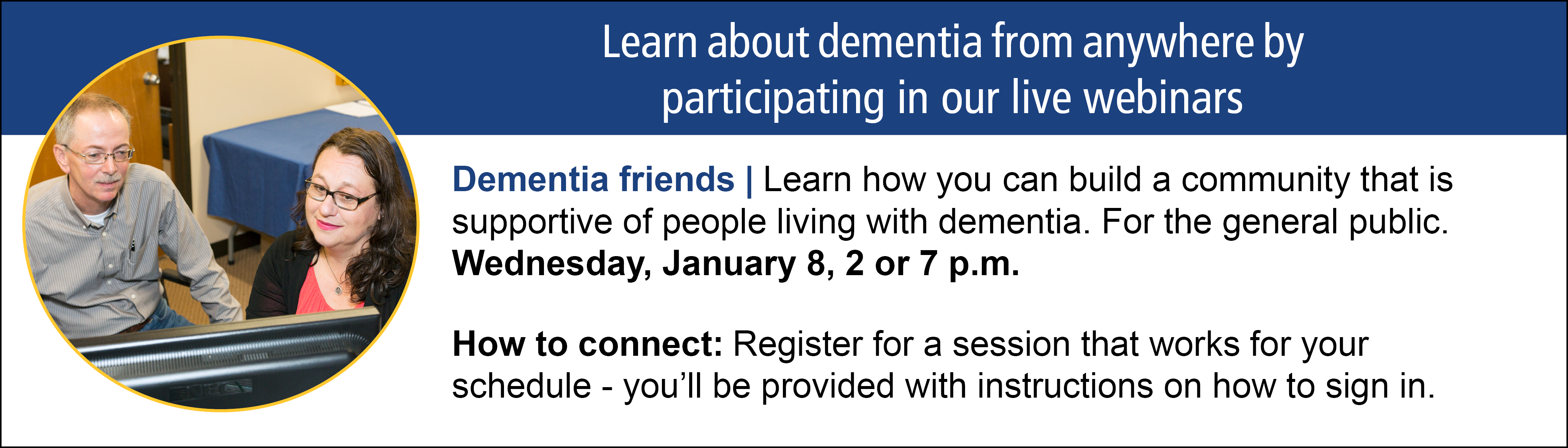 Learn about dementia from anywhere by participating in our live webinars

Dementia friends | Learn how you can build a community that is supportive of people living with dementia. For the general public. Wednesday, January 8, 2 or 7 p.m.

How to connect: Register for a session that works for your schedule - you'll be provided with instructions on how to sign in.